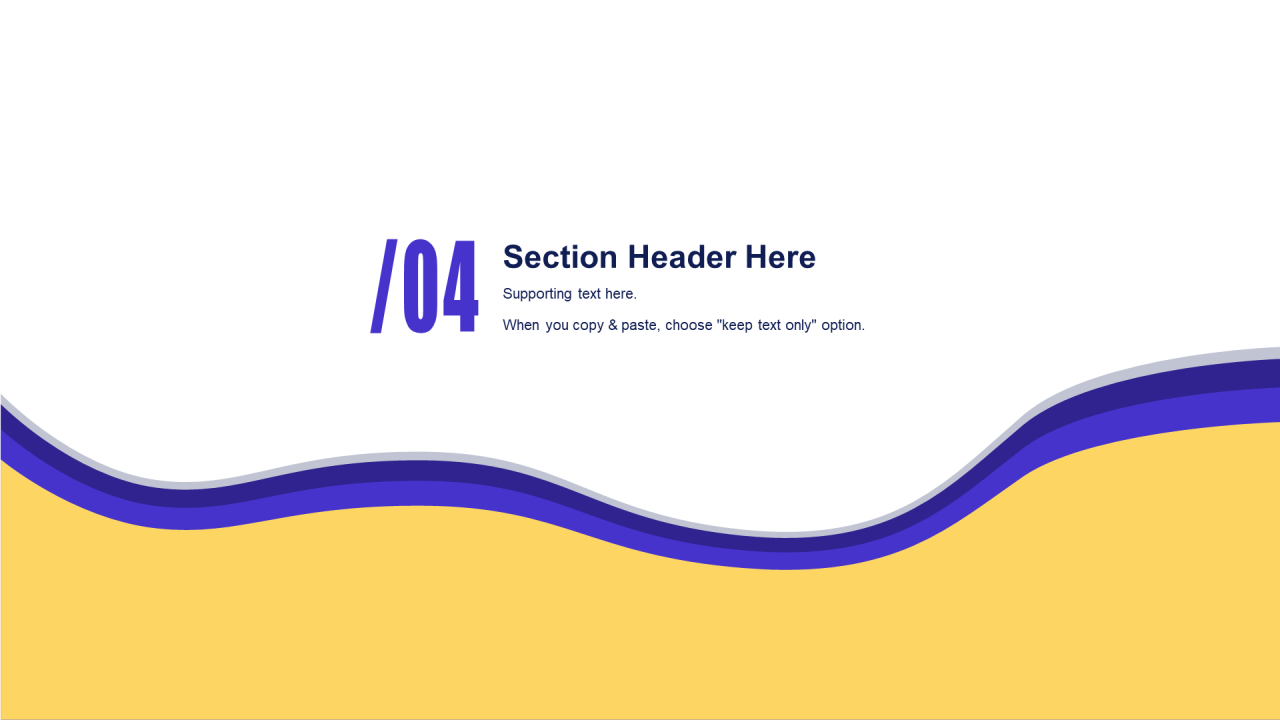 /04

Section Header Here

Supporting text here.

When you copy & paste, choose "keep text only" option.